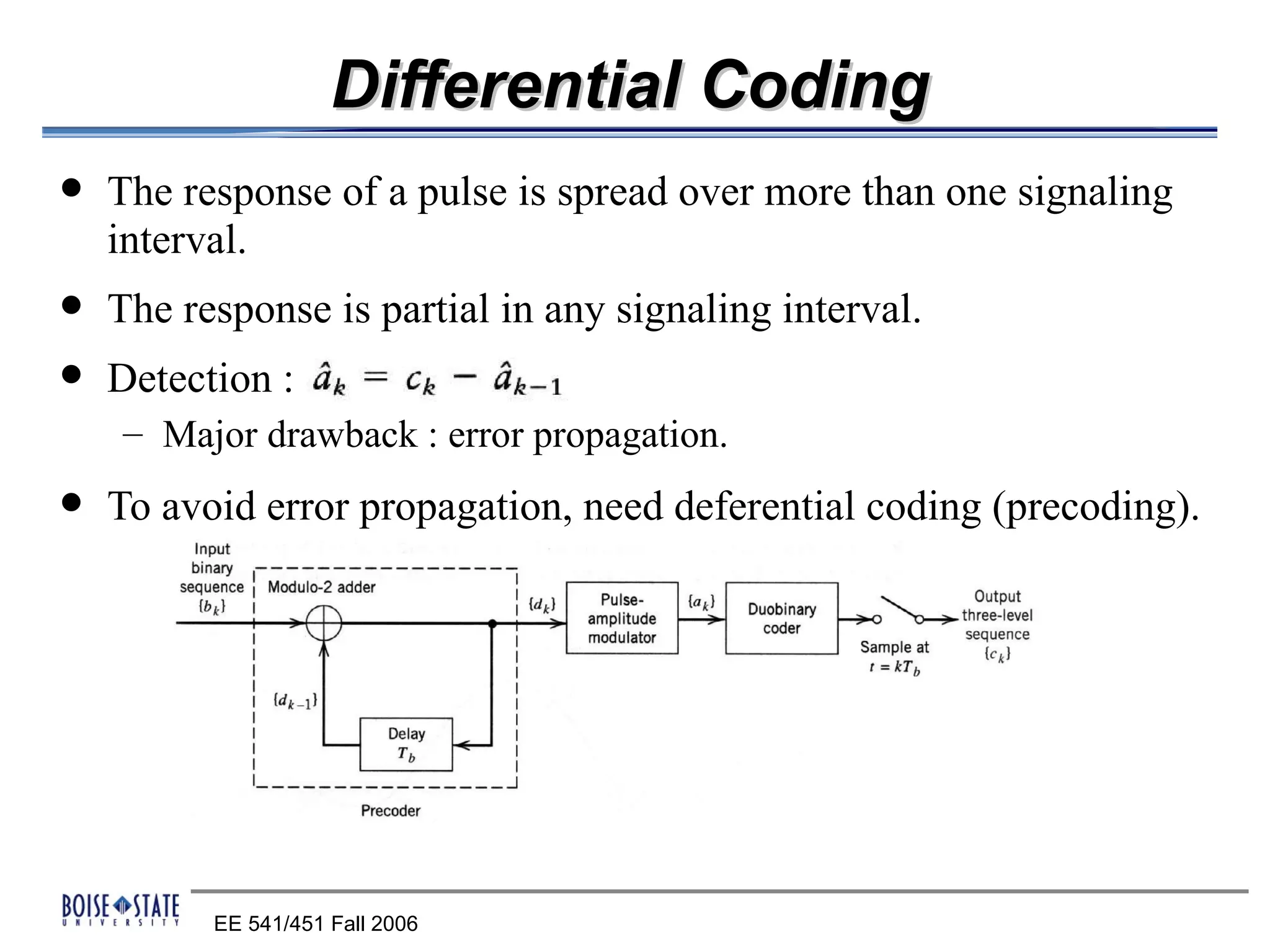 Differential Coding

• The response of a pulse is spread over more than one signaling interval.

• The response is partial in any signaling interval.

• Detection : $\hat{a}_k = c_k - \hat{a}_{k-1}$

– Major drawback : error propagation.

• To avoid error propagation, need deferential coding (precoding).

Input binary sequence $\{b_k\}$

Modulo-2 adder

$\{d_k\}$

Pulse-amplitude modulator

$\{a_k\}$

Duobinary coder

Sample at $t = kT_b$

Output three-level sequence $\{c_k\}$

$\{d_{k-1}\}$

Delay $T_b$

Precoder

BOISE STATE UNIVERSITY

EE 541/451 Fall 2006